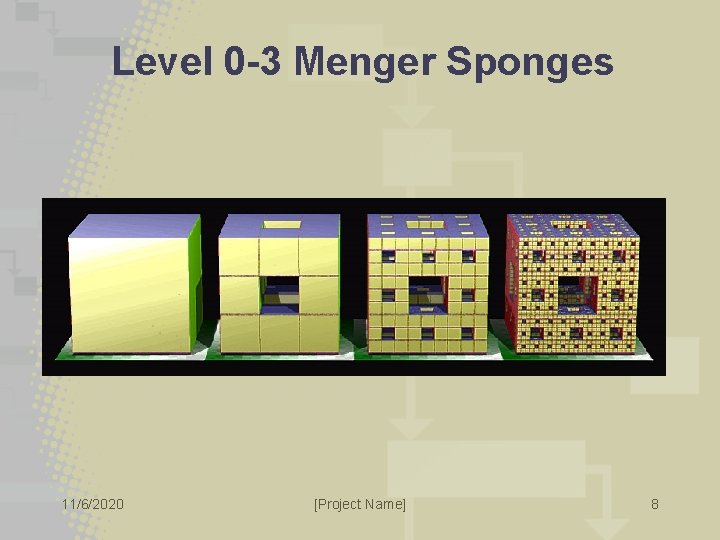 Level 0-3 Menger Sponges

11/6/2020

[Project Name]

8